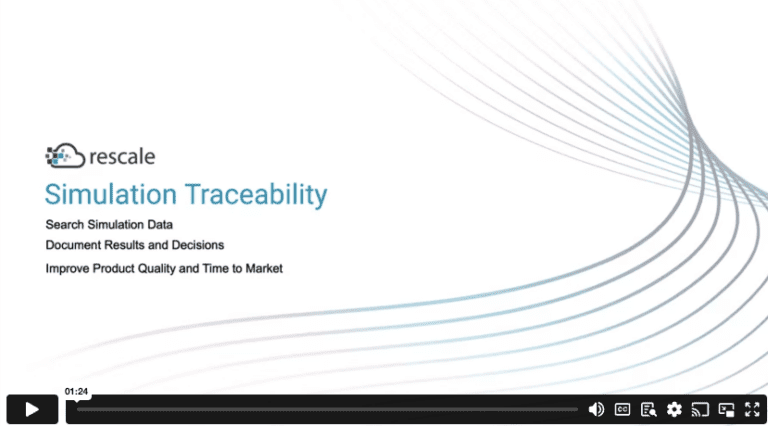 rescale

Simulation Traceability

Search Simulation Data

Document Results and Decisions

Improve Product Quality and Time to Market

01:24

CC